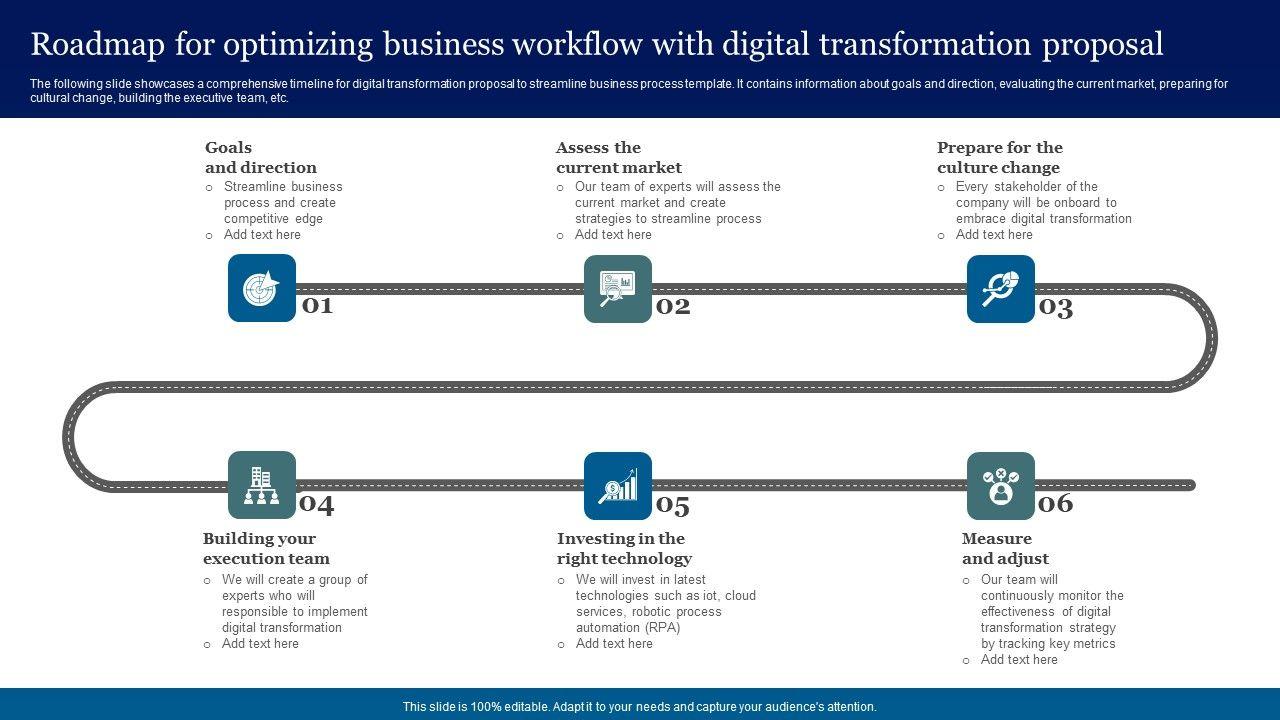 Roadmap for optimizing business workflow with digital transformation proposal

The following slide showcases a comprehensive timeline for digital transformation proposal to streamline business process template. It contains information about goals and direction, evaluating the current market, preparing for cultural change, building the executive team, etc.

Goals and direction
○ Streamline business process and create competitive edge
○ Add text here

01

Assess the current market
○ Our team of experts will assess the current market and create strategies to streamline process
○ Add text here

02

Prepare for the culture change
○ Every stakeholder of the company will be onboard to embrace digital transformation
○ Add text here

03

04

Building your execution team
○ We will create a group of experts who will responsible to implement digital transformation
○ Add text here

05

Investing in the right technology
○ We will invest in latest technologies such as iot, cloud services, robotic process automation (RPA)
○ Add text here

06

Measure and adjust
○ Our team will continuously monitor the effectiveness of digital transformation strategy by tracking key metrics
○ Add text here

This slide is 100% editable. Adapt it to your needs and capture your audience's attention.